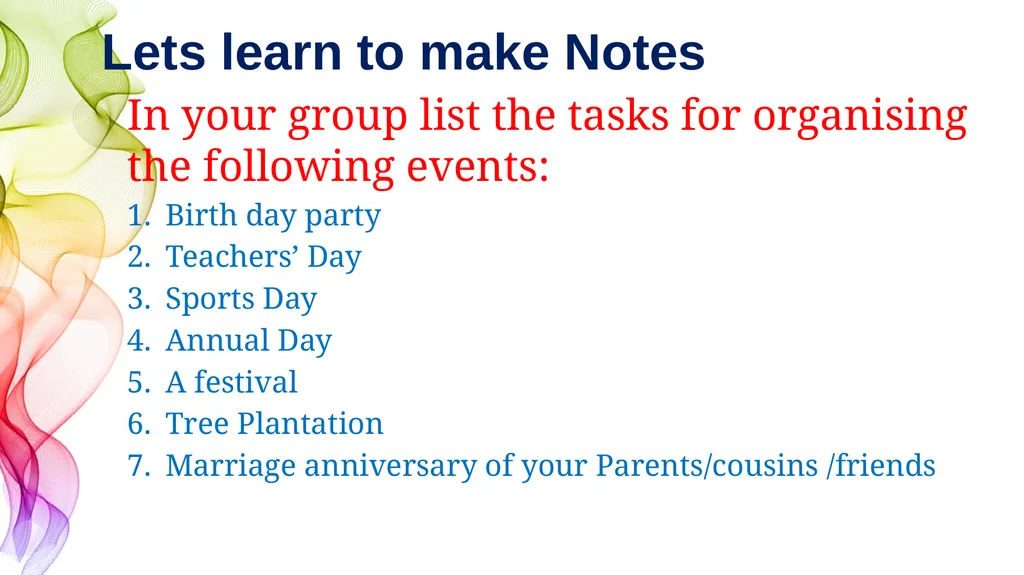 Lets learn to make Notes

In your group list the tasks for organising the following events:

1. Birth day party
2. Teachers’ Day
3. Sports Day
4. Annual Day
5. A festival
6. Tree Plantation
7. Marriage anniversary of your Parents/cousins /friends